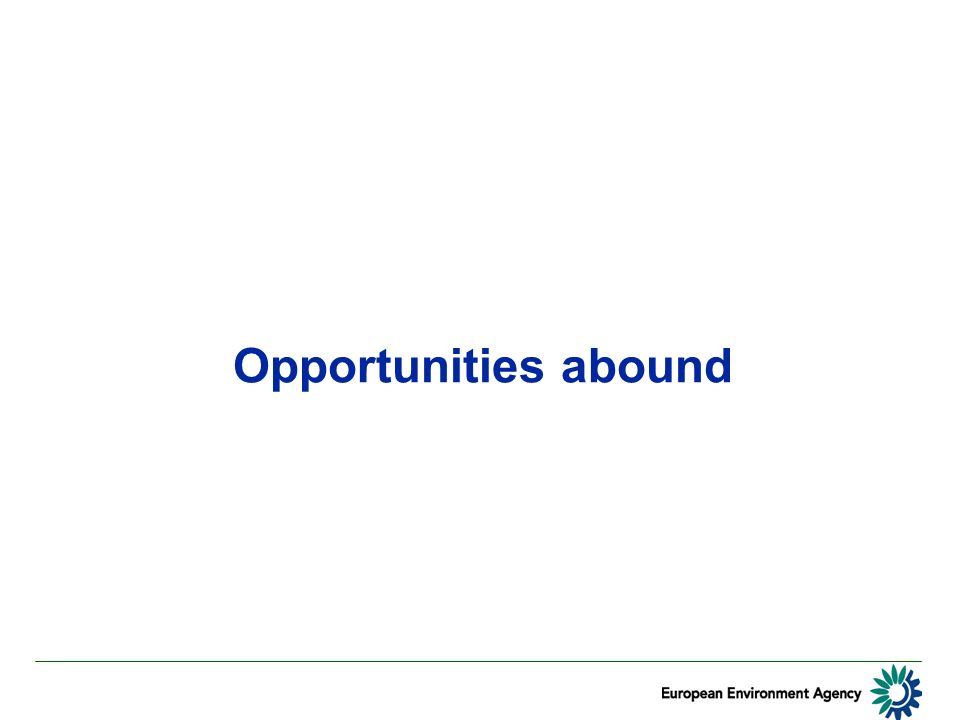 Opportunities abound

European Environment Agency